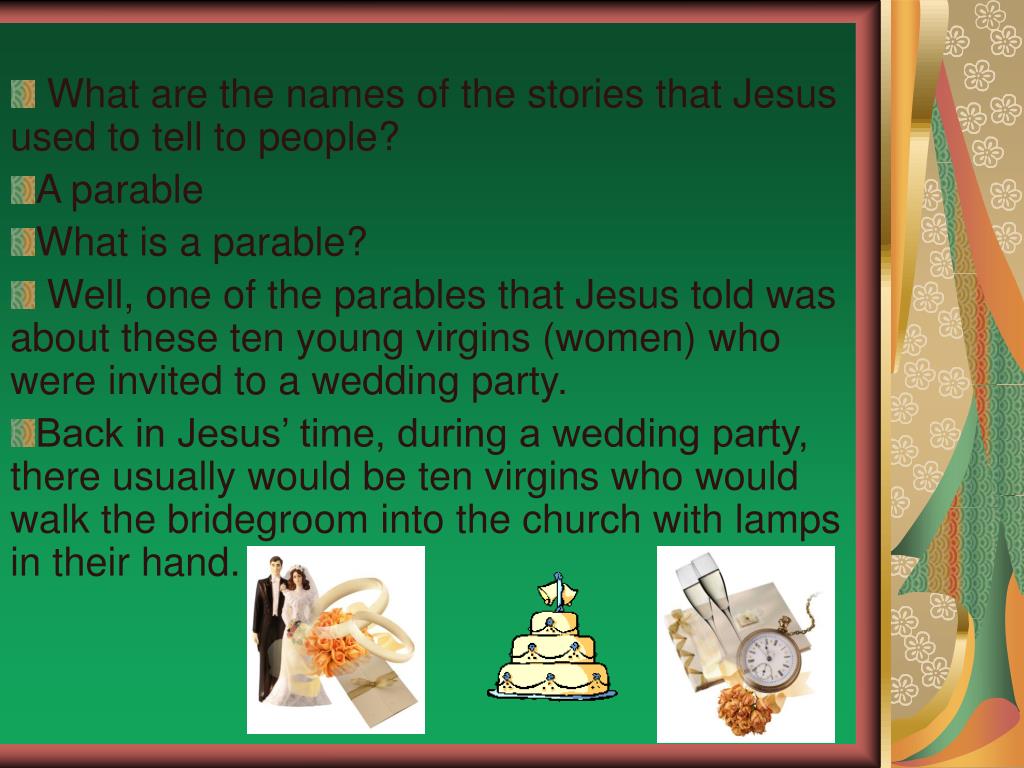 What are the names of the stories that Jesus used to tell to people?

A parable

What is a parable?

Well, one of the parables that Jesus told was about these ten young virgins (women) who were invited to a wedding party.

Back in Jesus’ time, during a wedding party, there usually would be ten virgins who would walk the bridegroom into the church with lamps in their hand.